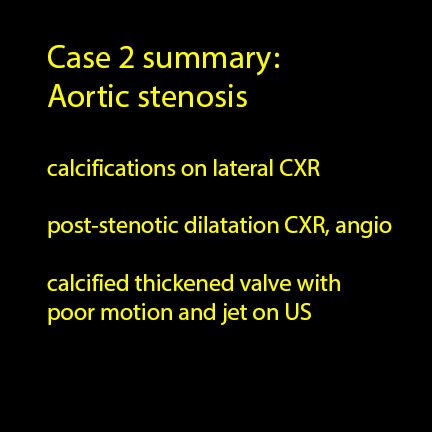 Case 2 summary:
Aortic stenosis

calcifications on lateral CXR

post-stenotic dilatation CXR, angio

calcified thickened valve with poor motion and jet on US